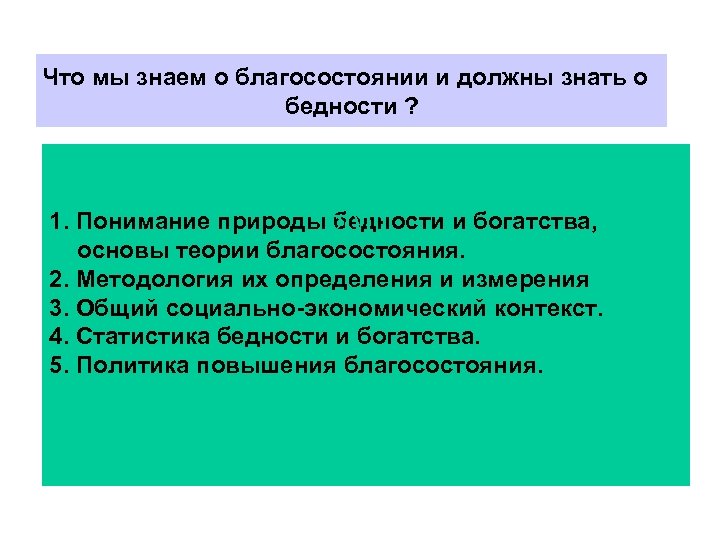 Что мы знаем о благосостоянии и должны знать о бедности ?

1. Понимание природы бедности и богатства, основы теории благосостояния.
2. Методология их определения и измерения
3. Общий социально-экономический контекст.
4. Статистика бедности и богатства.
5. Политика повышения благосостояния.